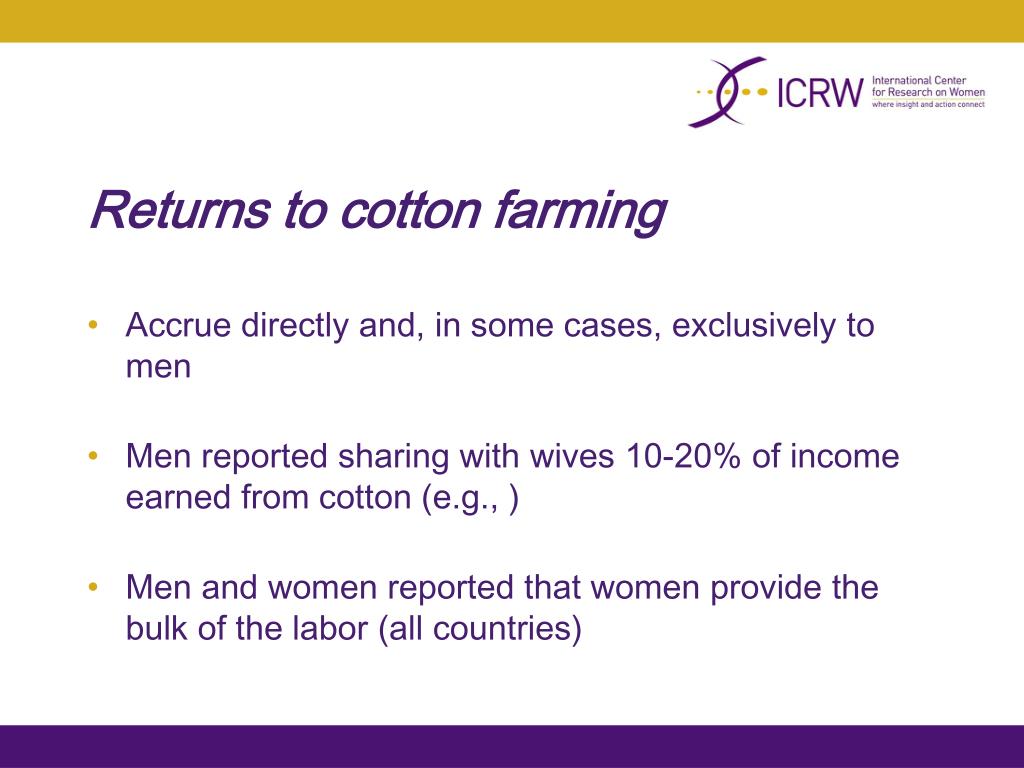 ICRW International Center for Research on Women where insight and action connect

Returns to cotton farming

• Accrue directly and, in some cases, exclusively to men

• Men reported sharing with wives 10-20% of income earned from cotton (e.g., )

• Men and women reported that women provide the bulk of the labor (all countries)